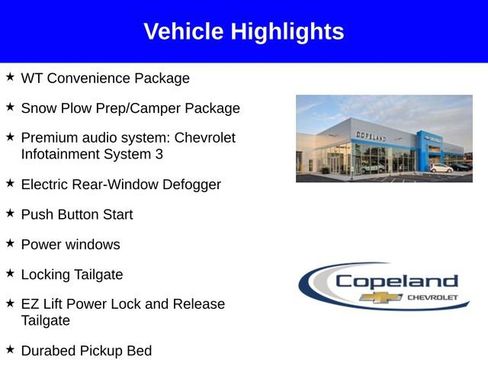 Vehicle Highlights

★ WT Convenience Package

★ Snow Plow Prep/Camper Package

★ Premium audio system: Chevrolet Infotainment System 3

★ Electric Rear-Window Defogger

★ Push Button Start

★ Power windows

★ Locking Tailgate

★ EZ Lift Power Lock and Release Tailgate

★ Durabed Pickup Bed

COPELAND

Copeland
CHEVROLET